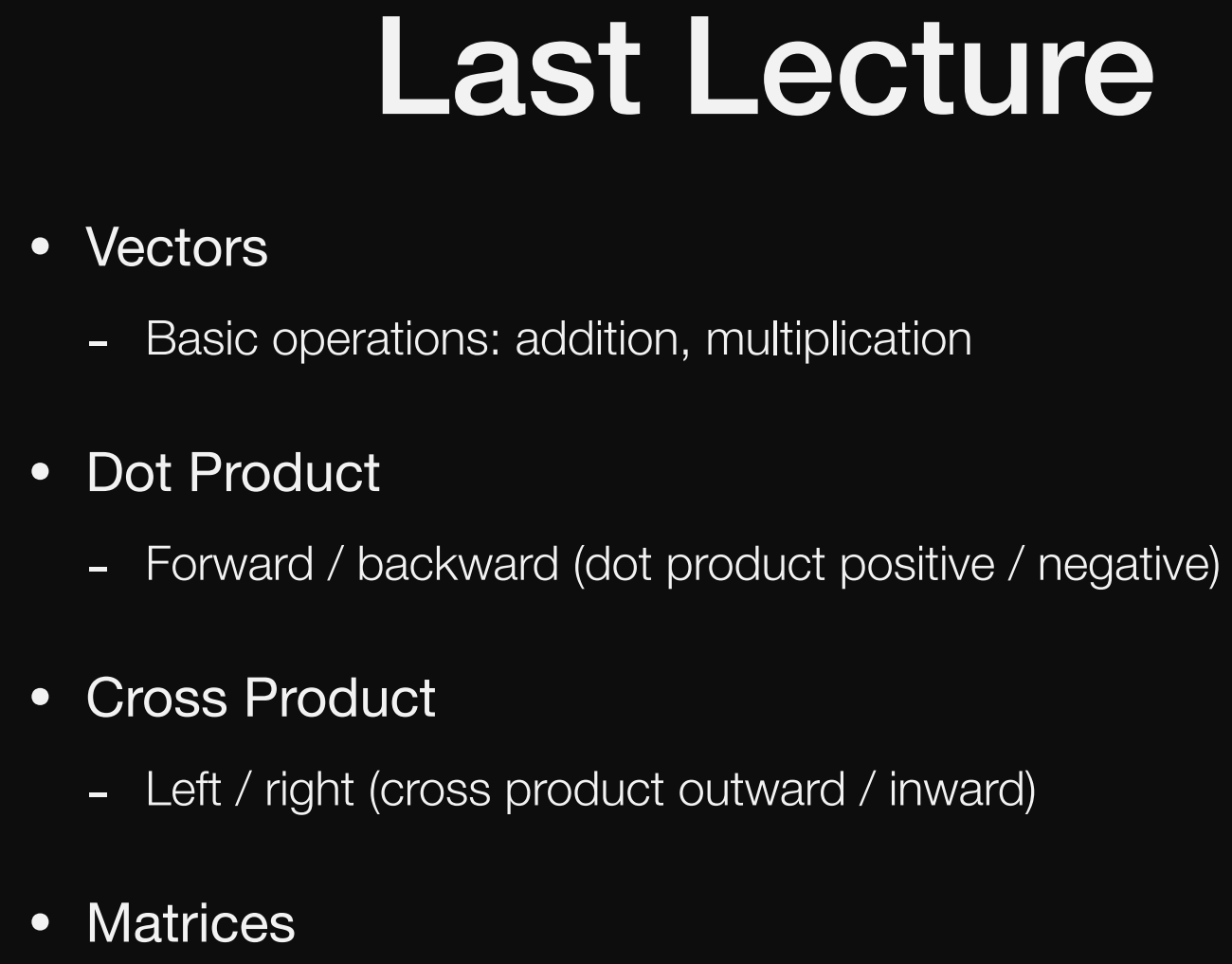 Last Lecture

• Vectors

- Basic operations: addition, multiplication

• Dot Product

- Forward / backward (dot product positive / negative)

• Cross Product

- Left / right (cross product outward / inward)

• Matrices